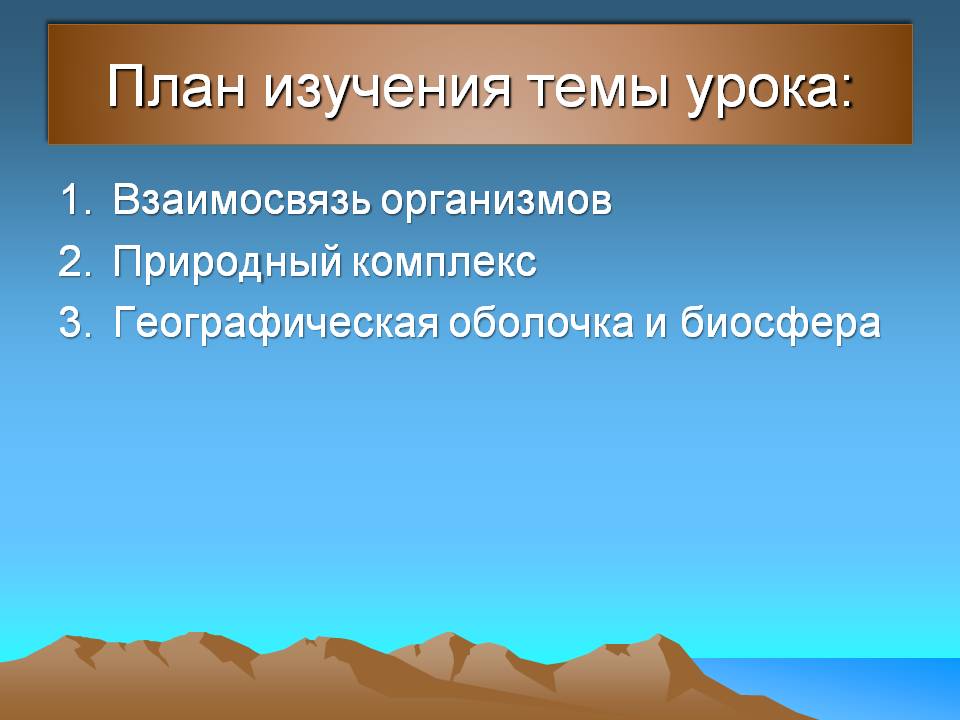 План изучения темы урока:

1. Взаимосвязь организмов
2. Природный комплекс
3. Географическая оболочка и биосфера